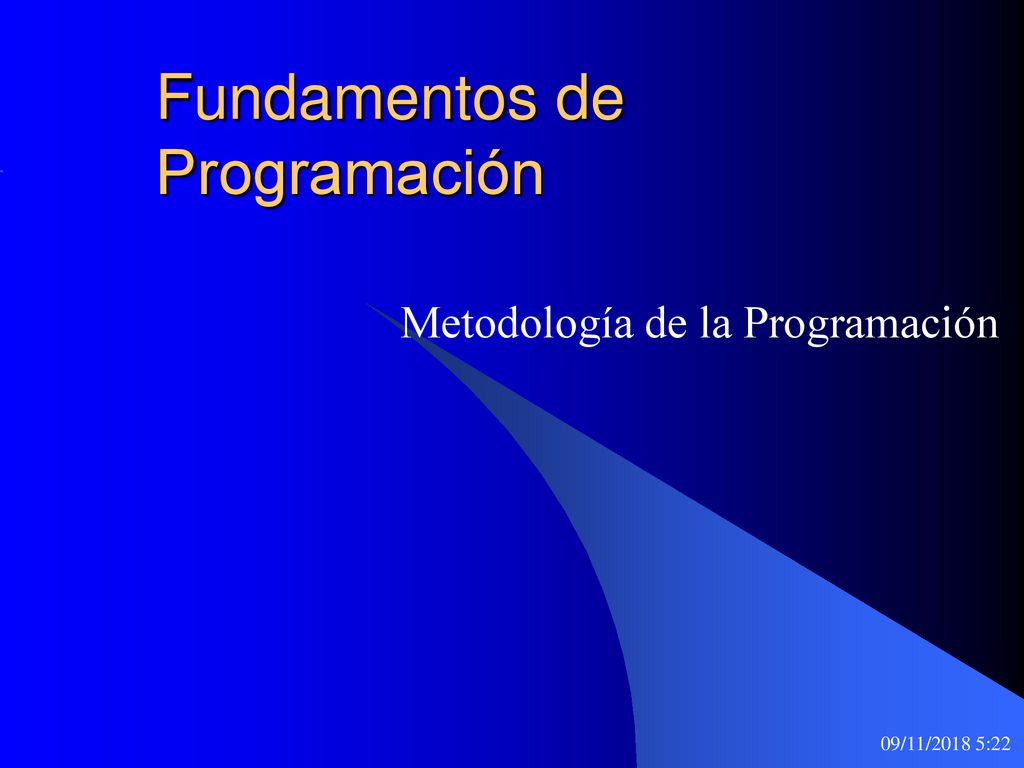 Fundamentos de Programación

Metodología de la Programación

09/11/2018 5:22